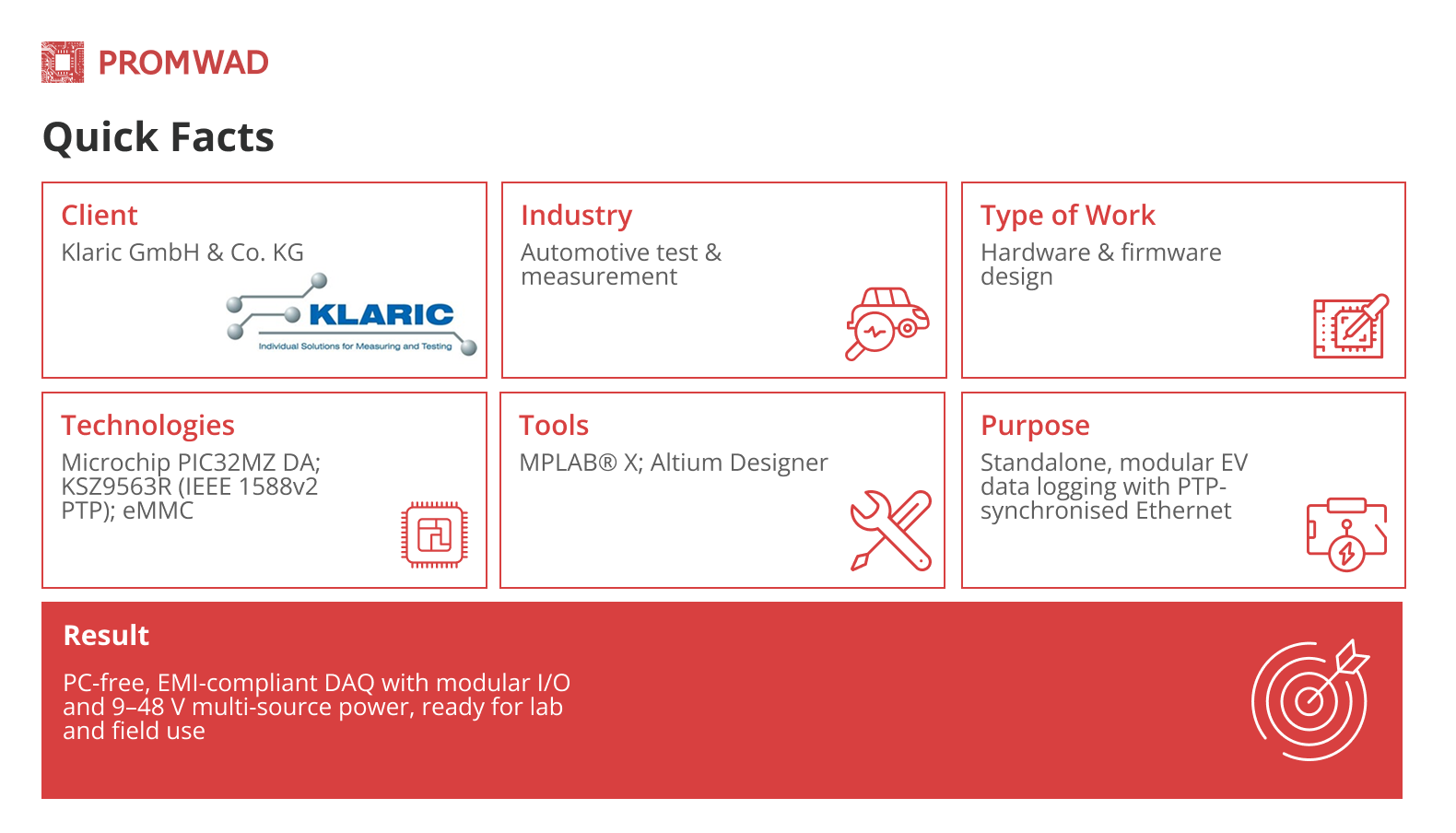 PROMWAD

Quick Facts

Client
Klaric GmbH & Co. KG

KLARIC
Individual Solutions for Measuring and Testing

Industry
Automotive test & measurement

Type of Work
Hardware & firmware design

Technologies
Microchip PIC32MZ DA; KSZ9563R (IEEE 1588v2 PTP); eMMC

Tools
MPLAB® X; Altium Designer

Purpose
Standalone, modular EV data logging with PTP-synchronised Ethernet

Result

PC-free, EMI-compliant DAQ with modular I/O and 9–48 V multi-source power, ready for lab and field use